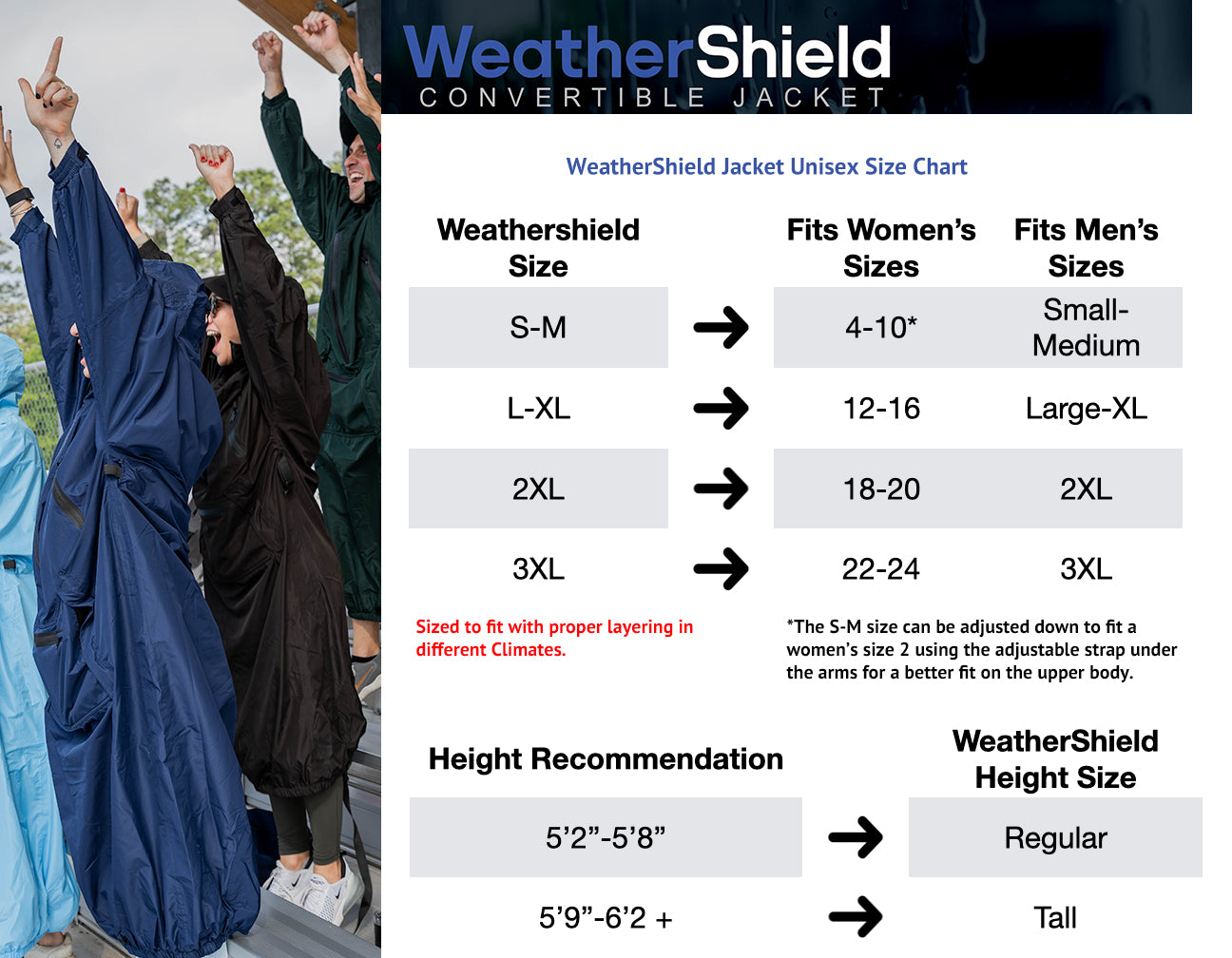 WeatherShield
CONVERTIBLE JACKET

WeatherShield Jacket Unisex Size Chart

| Weathershield Size | | Fits Women's Sizes | Fits Men's Sizes |
|---|---|---|---|
| S-M | → | 4-10* | Small-Medium |
| L-XL | → | 12-16 | Large-XL |
| 2XL | → | 18-20 | 2XL |
| 3XL | → | 22-24 | 3XL |

Sized to fit with proper layering in different Climates.

*The S-M size can be adjusted down to fit a women's size 2 using the adjustable strap under the arms for a better fit on the upper body.

| Height Recommendation | | WeatherShield Height Size |
|---|---|---|
| 5'2"-5'8" | → | Regular |
| 5'9"-6'2 + | → | Tall |